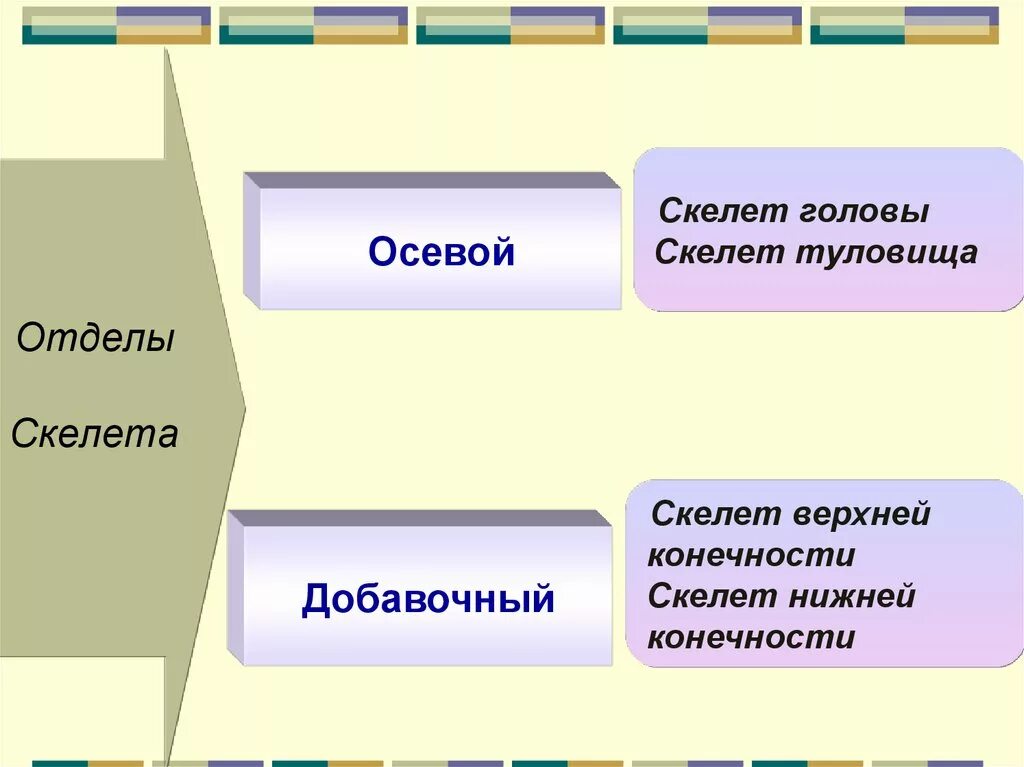 Отделы

Скелета

Осевой

Скелет головы
Скелет туловища

Добавочный

Скелет верхней конечности
Скелет нижней конечности